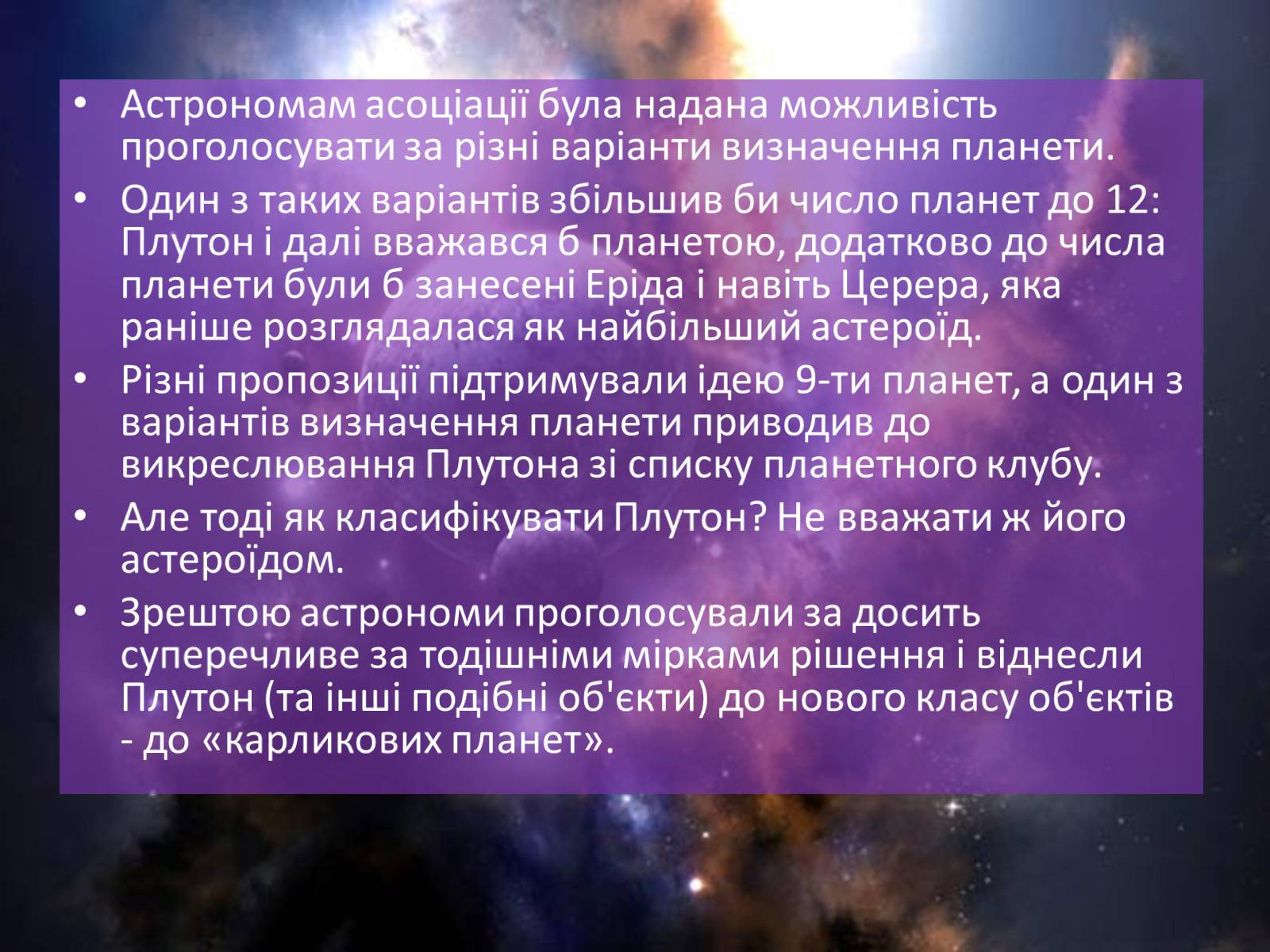 • Астрономам асоціації була надана можливість проголосувати за різні варіанти визначення планети.

• Один з таких варіантів збільшив би число планет до 12: Плутон і далі вважався б планетою, додатково до числа планети були б занесені Еріда і навіть Церера, яка раніше розглядалася як найбільший астероїд.

• Різні пропозиції підтримували ідею 9-ти планет, а один з варіантів визначення планети приводив до викреслювання Плутона зі списку планетного клубу.

• Але тоді як класифікувати Плутон? Не вважати ж його астероїдом.

• Зрештою астрономи проголосували за досить суперечливе за тодішніми мірками рішення і віднесли Плутон (та інші подібні об'єкти) до нового класу об'єктів - до «карликових планет».